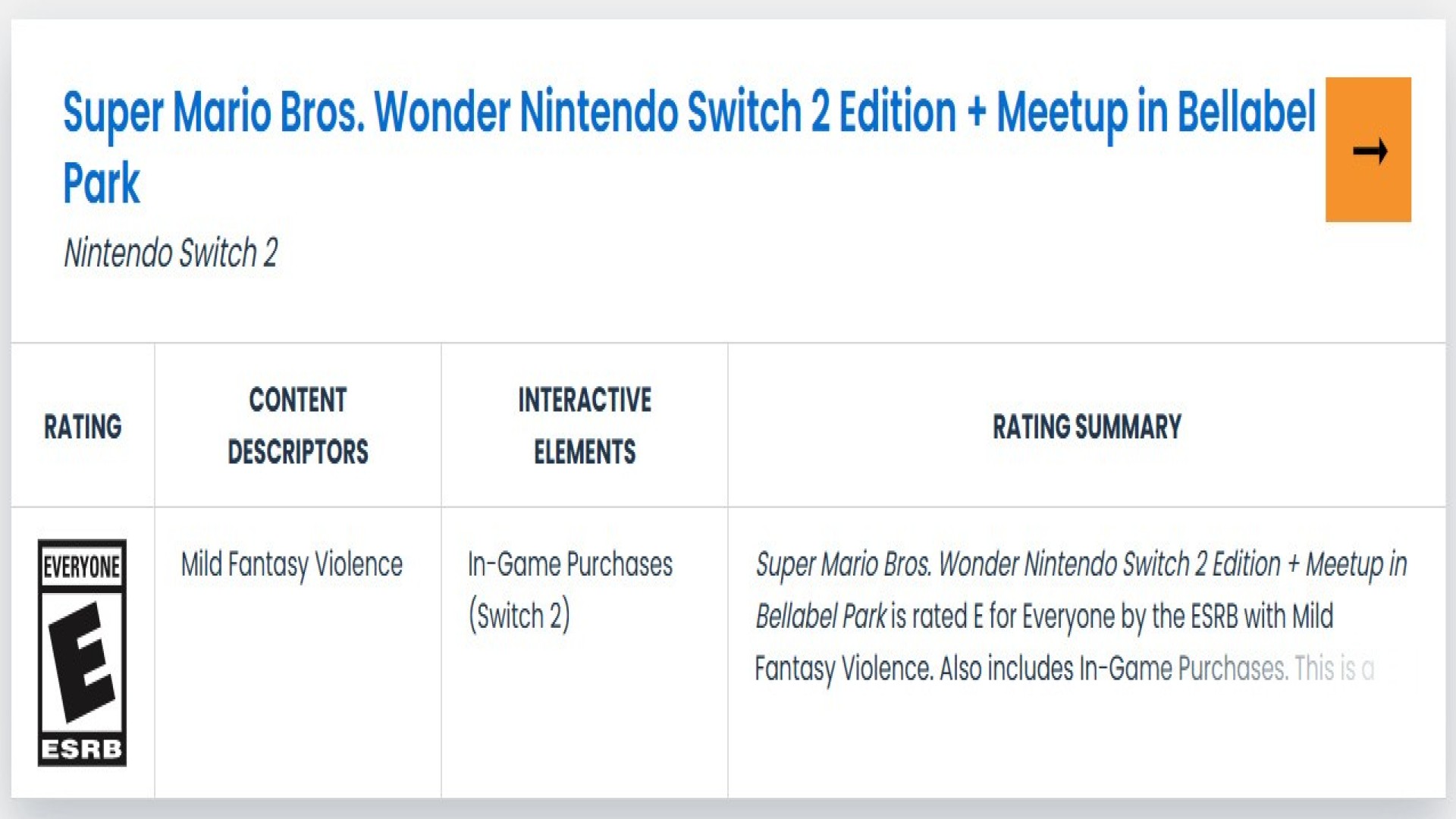 Super Mario Bros. Wonder Nintendo Switch 2 Edition + Meetup in Bellabel Park

→

Nintendo Switch 2

| RATING | CONTENT DESCRIPTORS | INTERACTIVE ELEMENTS | RATING SUMMARY |
|---|---|---|---|
| EVERYONE E ESRB | Mild Fantasy Violence | In-Game Purchases (Switch 2) | Super Mario Bros. Wonder Nintendo Switch 2 Edition + Meetup in Bellabel Park is rated E for Everyone by the ESRB with Mild Fantasy Violence. Also includes In-Game Purchases. This is a |